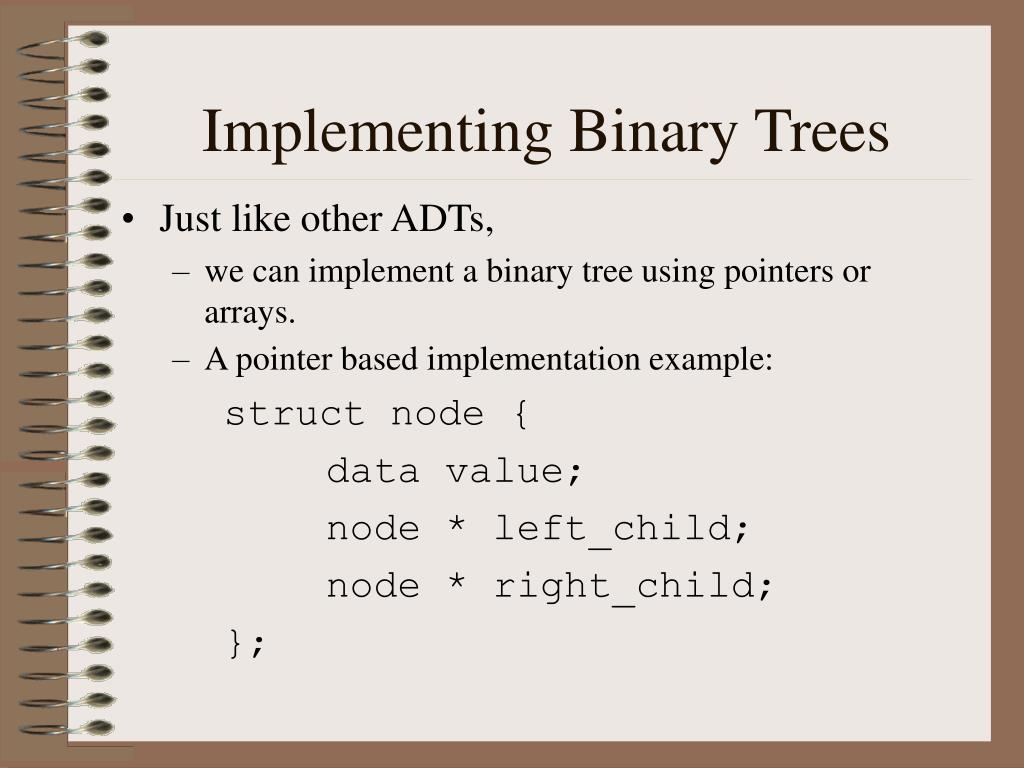 Implementing Binary Trees

• Just like other ADTs,
  – we can implement a binary tree using pointers or arrays.
  – A pointer based implementation example:

struct node {
    data value;
    node * left_child;
    node * right_child;
};